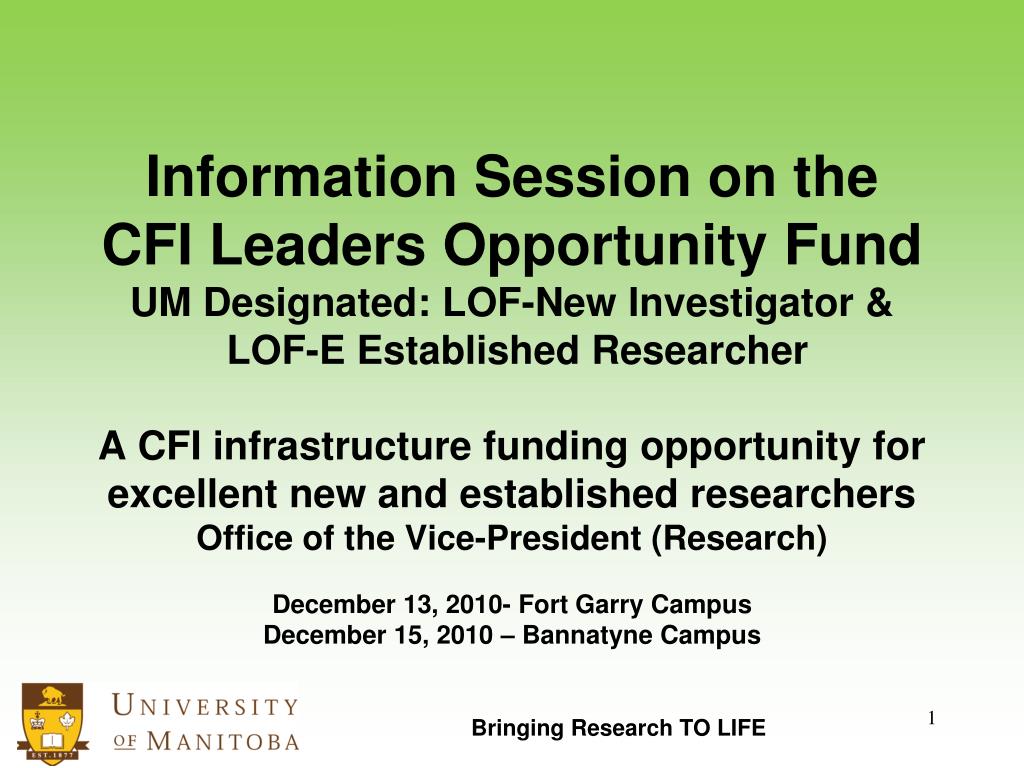 Information Session on the CFI Leaders Opportunity Fund
UM Designated: LOF-New Investigator & LOF-E Established Researcher

A CFI infrastructure funding opportunity for excellent new and established researchers
Office of the Vice-President (Research)

December 13, 2010- Fort Garry Campus
December 15, 2010 – Bannatyne Campus

EST. 1877

UNIVERSITY OF MANITOBA

Bringing Research TO LIFE

1